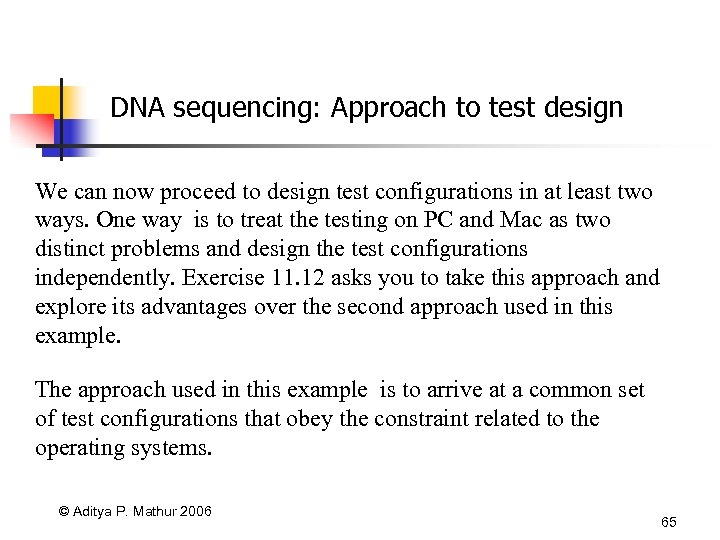 DNA sequencing: Approach to test design

We can now proceed to design test configurations in at least two ways. One way is to treat the testing on PC and Mac as two distinct problems and design the test configurations independently. Exercise 11.12 asks you to take this approach and explore its advantages over the second approach used in this example.

The approach used in this example is to arrive at a common set of test configurations that obey the constraint related to the operating systems.

© Aditya P. Mathur 2006

65